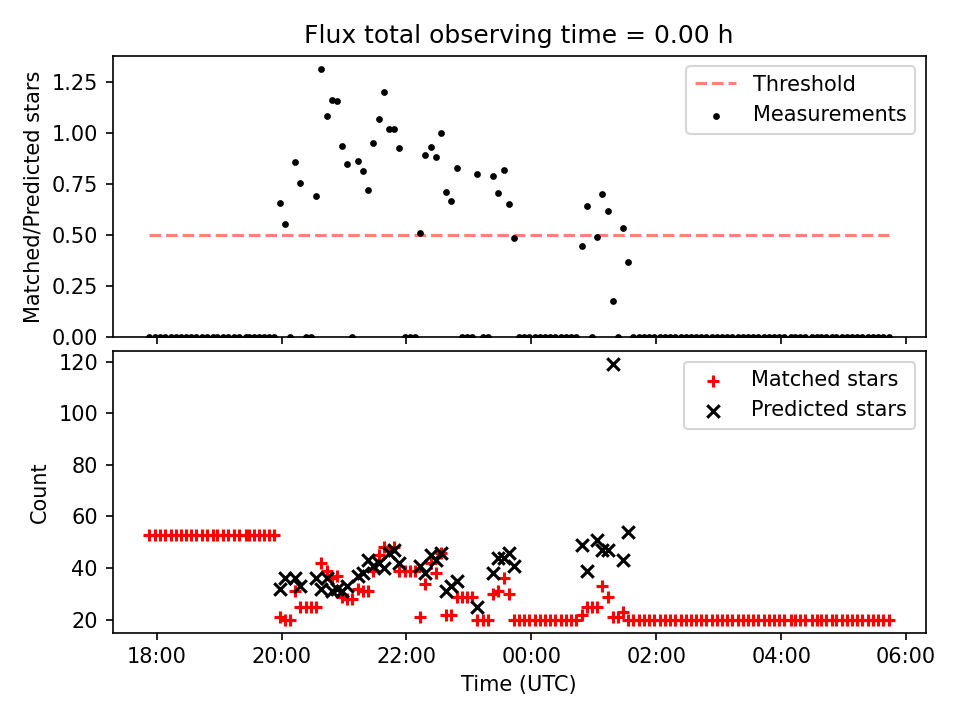 Flux total observing time = 0.00 h

Matched/Predicted stars

1.25
1.00
0.75
0.50
0.25
0.00

Threshold
Measurements

Count

120
100
80
60
40
20

Matched stars
Predicted stars

18:00
20:00
22:00
00:00
02:00
04:00
06:00

Time (UTC)